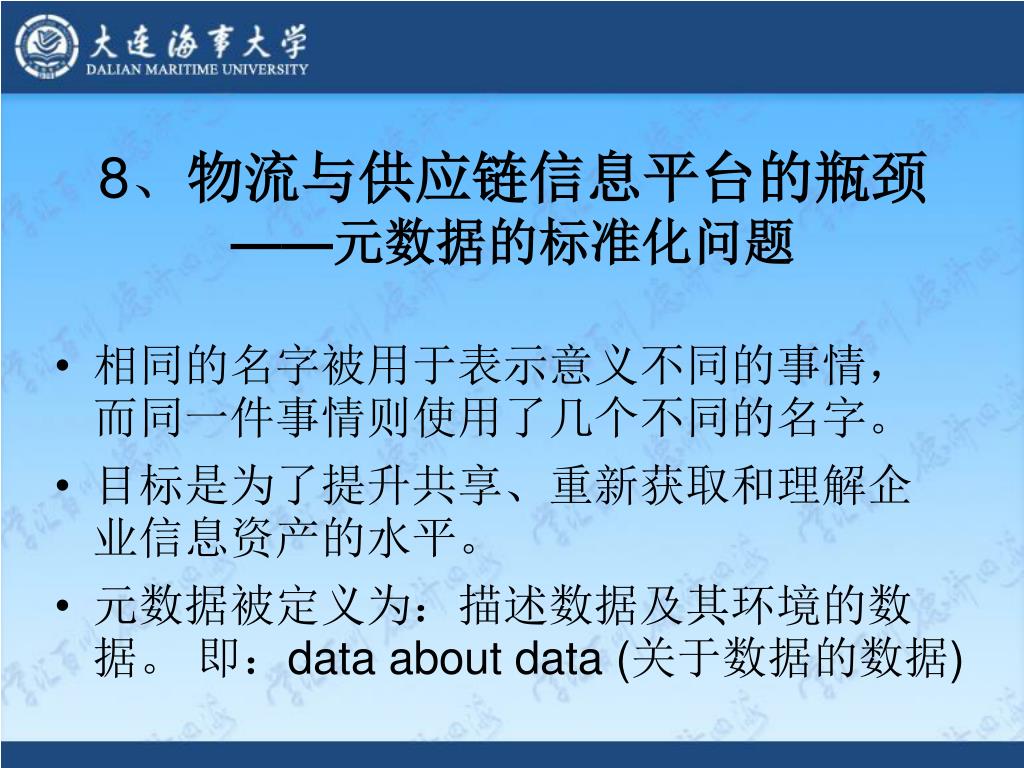 大连海事大学
DALIAN MARITIME UNIVERSITY

8、物流与供应链信息平台的瓶颈
——元数据的标准化问题

• 相同的名字被用于表示意义不同的事情，而同一件事情则使用了几个不同的名字。
• 目标是为了提升共享、重新获取和理解企业信息资产的水平。
• 元数据被定义为：描述数据及其环境的数据。 即：data about data (关于数据的数据)